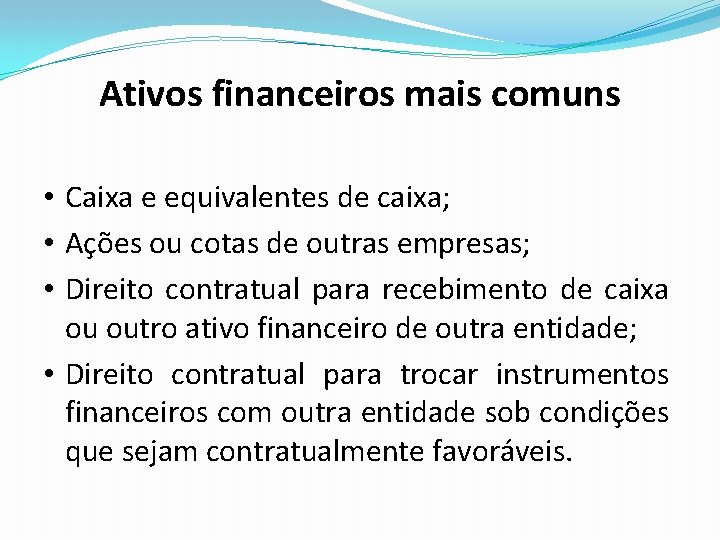 Ativos financeiros mais comuns

• Caixa e equivalentes de caixa;
• Ações ou cotas de outras empresas;
• Direito contratual para recebimento de caixa ou outro ativo financeiro de outra entidade;
• Direito contratual para trocar instrumentos financeiros com outra entidade sob condições que sejam contratualmente favoráveis.